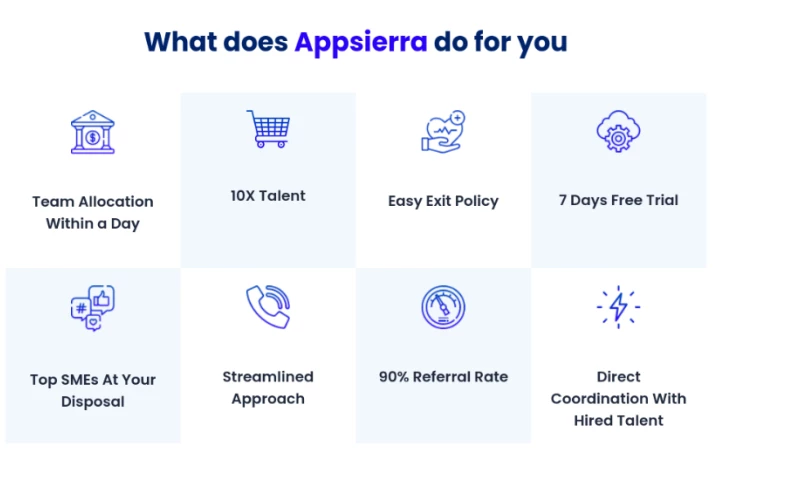 What does Appsierra do for you

Team Allocation Within a Day

10X Talent

Easy Exit Policy

7 Days Free Trial

Top SMEs At Your Disposal

Streamlined Approach

90% Referral Rate

Direct Coordination With Hired Talent